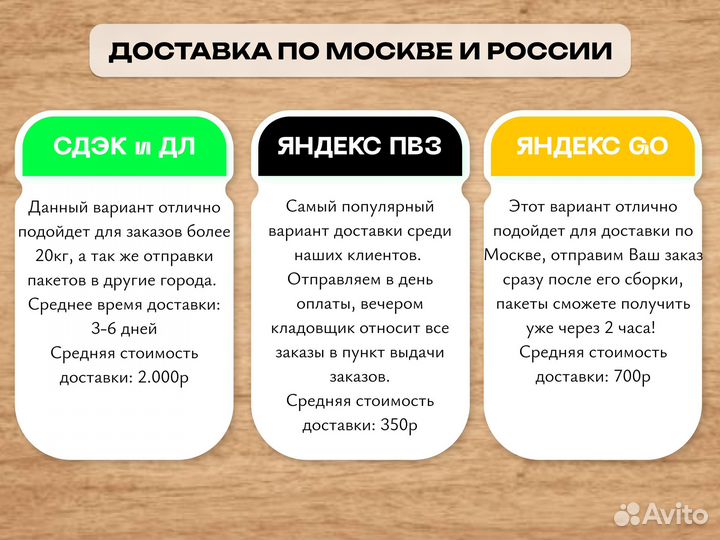 ДОСТАВКА ПО МОСКВЕ И РОССИИ

СДЭК и ДЛ

Данный вариант отлично подойдет для заказов более 20кг, а так же отправки пакетов в другие города. Среднее время доставки: 3-6 дней Средняя стоимость доставки: 2.000р

ЯНДЕКС ПВЗ

Самый популярный вариант доставки среди наших клиентов. Отправляем в день оплаты, вечером кладовщик относит все заказы в пункт выдачи заказов. Средняя стоимость доставки: 350р

ЯНДЕКС GO

Этот вариант отлично подойдет для доставки по Москве, отправим Ваш заказ сразу после его сборки, пакеты сможете получить уже через 2 часа! Средняя стоимость доставки: 700р

Avito